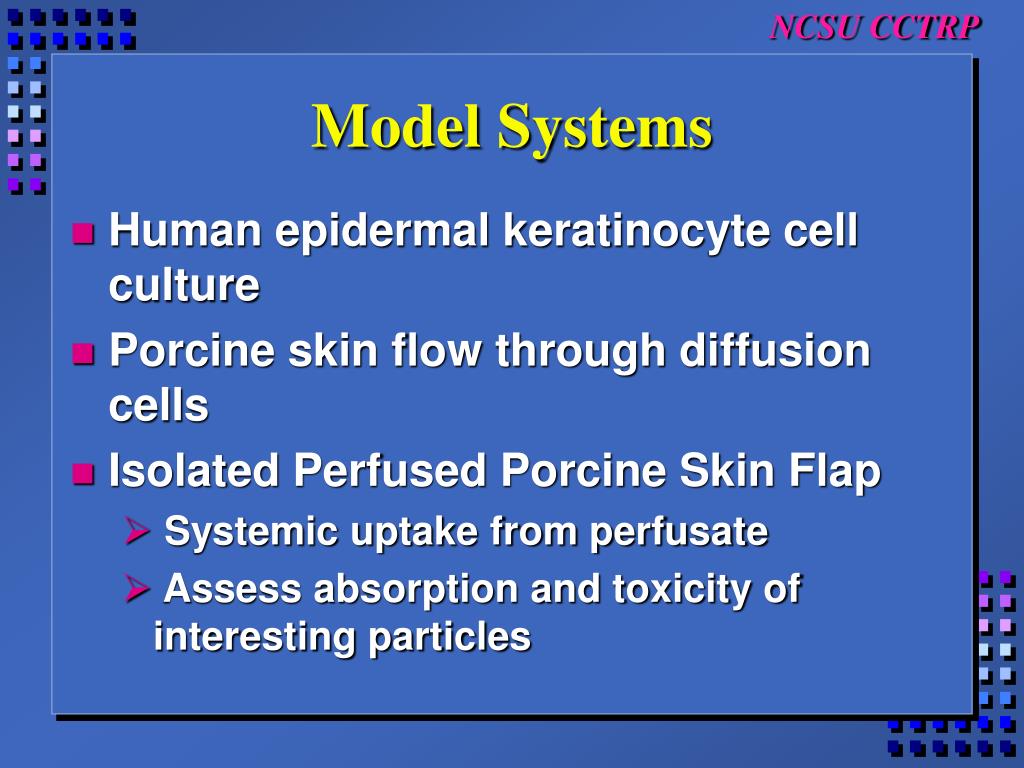 NCSU CCTRP

Model Systems

Human epidermal keratinocyte cell culture

Porcine skin flow through diffusion cells

Isolated Perfused Porcine Skin Flap

Systemic uptake from perfusate

Assess absorption and toxicity of interesting particles